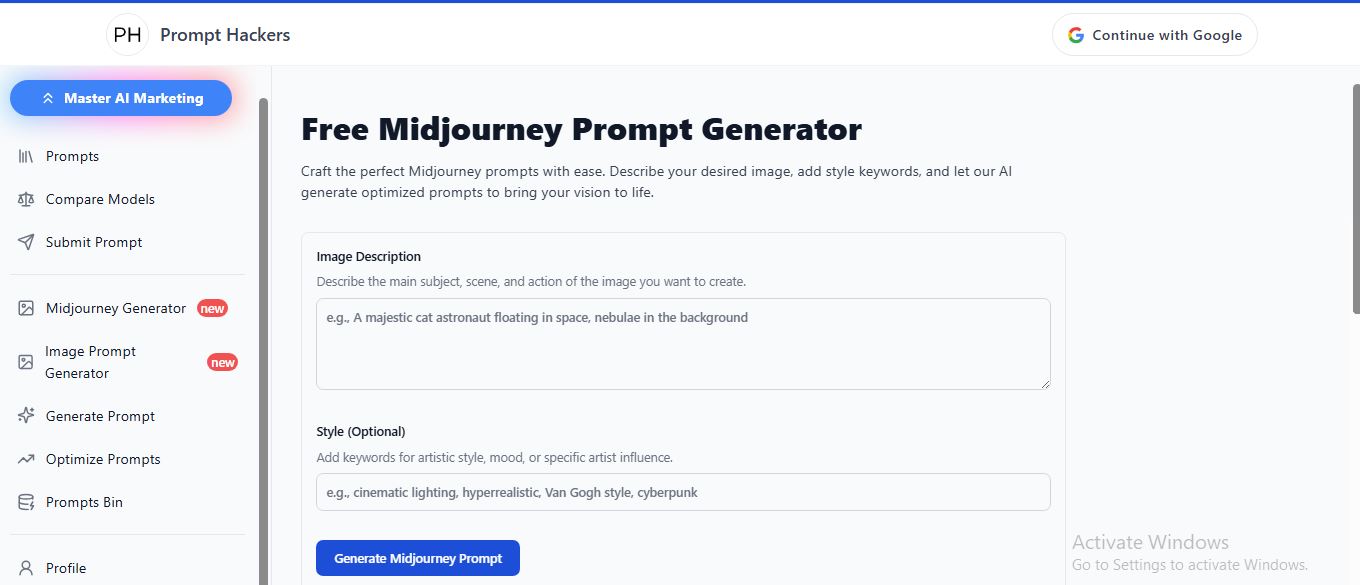 PH Prompt Hackers

Continue with Google

Master AI Marketing

Prompts

Compare Models

Submit Prompt

Midjourney Generator new

Image Prompt Generator new

Generate Prompt

Optimize Prompts

Prompts Bin

Profile

Free Midjourney Prompt Generator

Craft the perfect Midjourney prompts with ease. Describe your desired image, add style keywords, and let our AI generate optimized prompts to bring your vision to life.

Image Description

Describe the main subject, scene, and action of the image you want to create.

e.g., A majestic cat astronaut floating in space, nebulae in the background

Style (Optional)

Add keywords for artistic style, mood, or specific artist influence.

e.g., cinematic lighting, hyperrealistic, Van Gogh style, cyberpunk

Generate Midjourney Prompt

Activate Windows
Go to Settings to activate Windows.